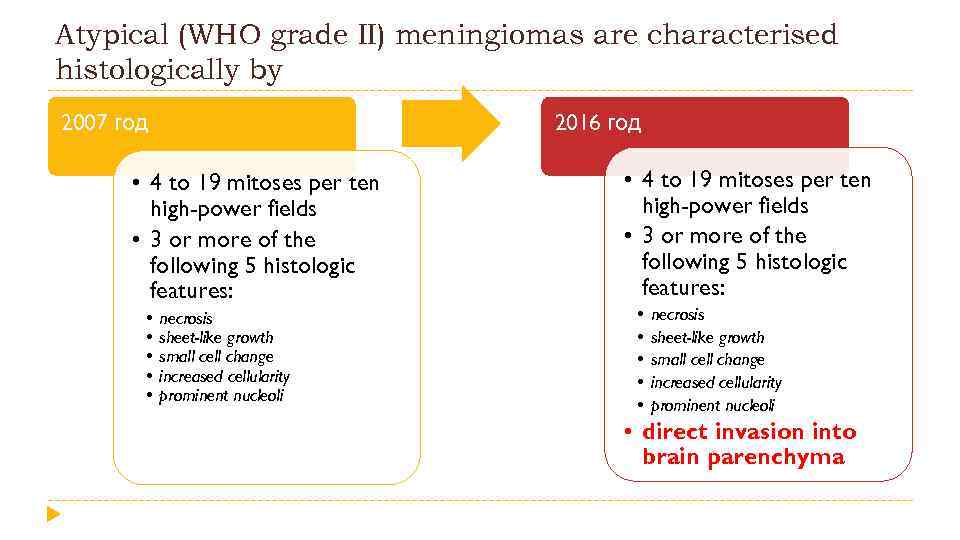 Atypical (WHO grade II) meningiomas are characterised histologically by

2007 год

• 4 to 19 mitoses per ten high-power fields
• 3 or more of the following 5 histologic features:
• necrosis
• sheet-like growth
• small cell change
• increased cellularity
• prominent nucleoli

2016 год

• 4 to 19 mitoses per ten high-power fields
• 3 or more of the following 5 histologic features:
• necrosis
• sheet-like growth
• small cell change
• increased cellularity
• prominent nucleoli
• direct invasion into brain parenchyma